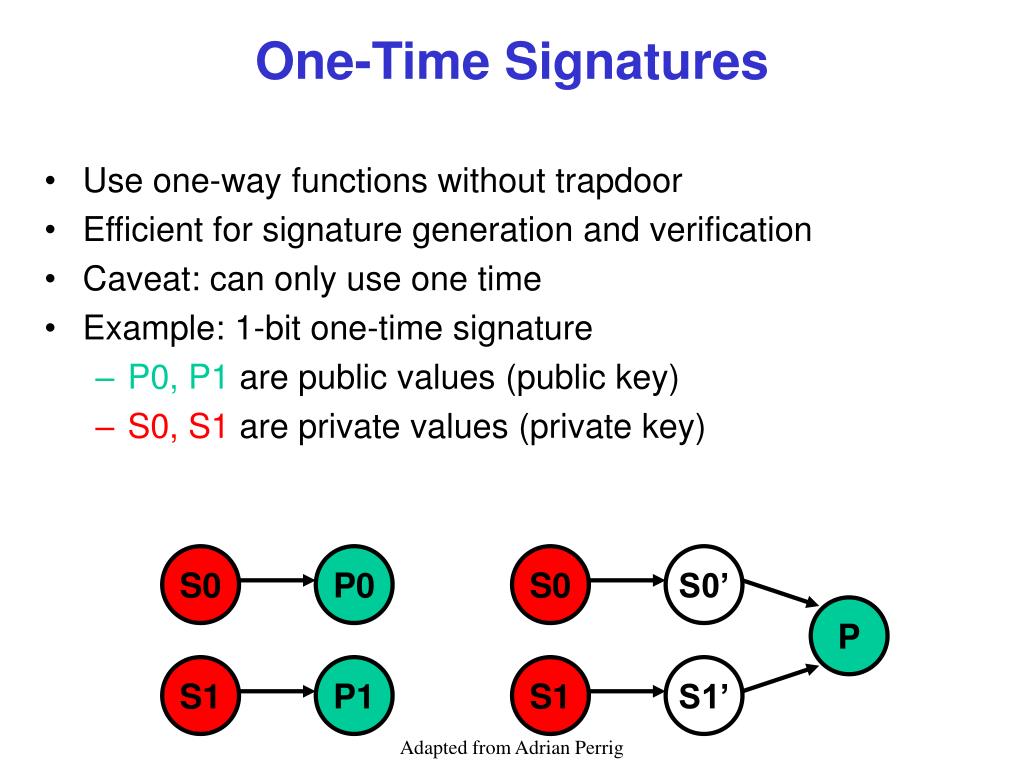 One-Time Signatures

• Use one-way functions without trapdoor
• Efficient for signature generation and verification
• Caveat: can only use one time
• Example: 1-bit one-time signature
– P0, P1 are public values (public key)
– S0, S1 are private values (private key)

S0
P0
S1
P1
S0
S0’
S1
S1’
P

Adapted from Adrian Perrig